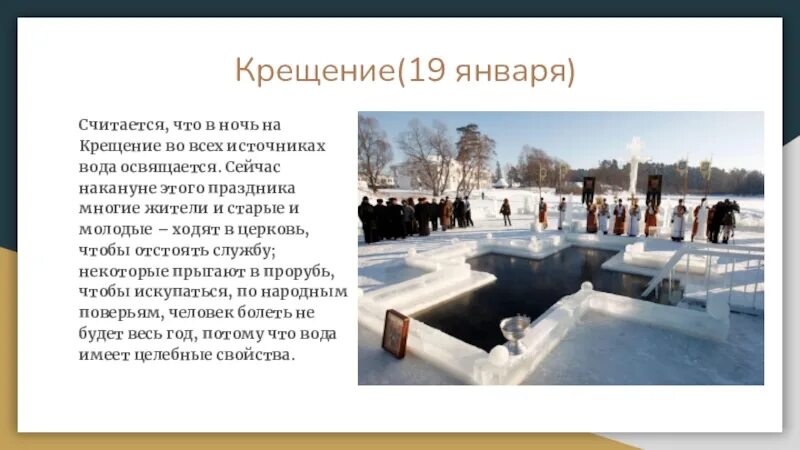 Крещение(19 января)

Считается, что в ночь на Крещение во всех источниках вода освящается. Сейчас накануне этого праздника многие жители и старые и молодые – ходят в церковь, чтобы отстоять службу; некоторые прыгают в прорубь, чтобы искупаться, по народным поверьям, человек болеть не будет весь год, потому что вода имеет целебные свойства.